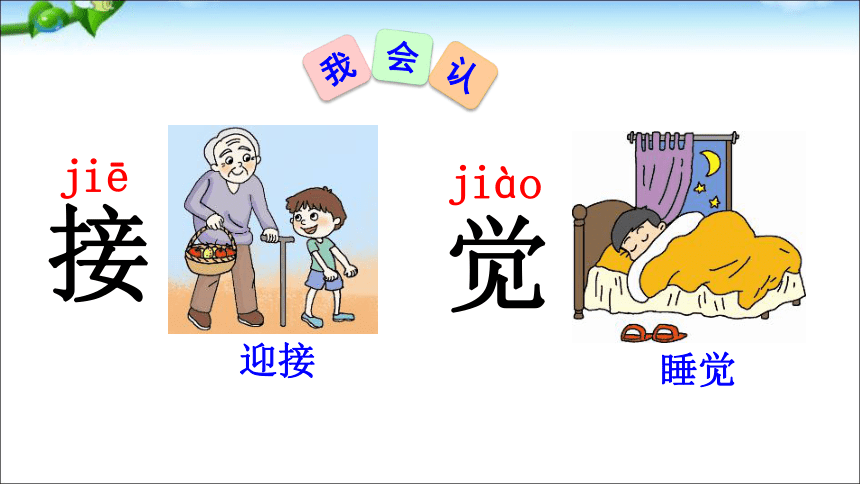 我会认

jiē
接

迎接

jiào
觉

睡觉